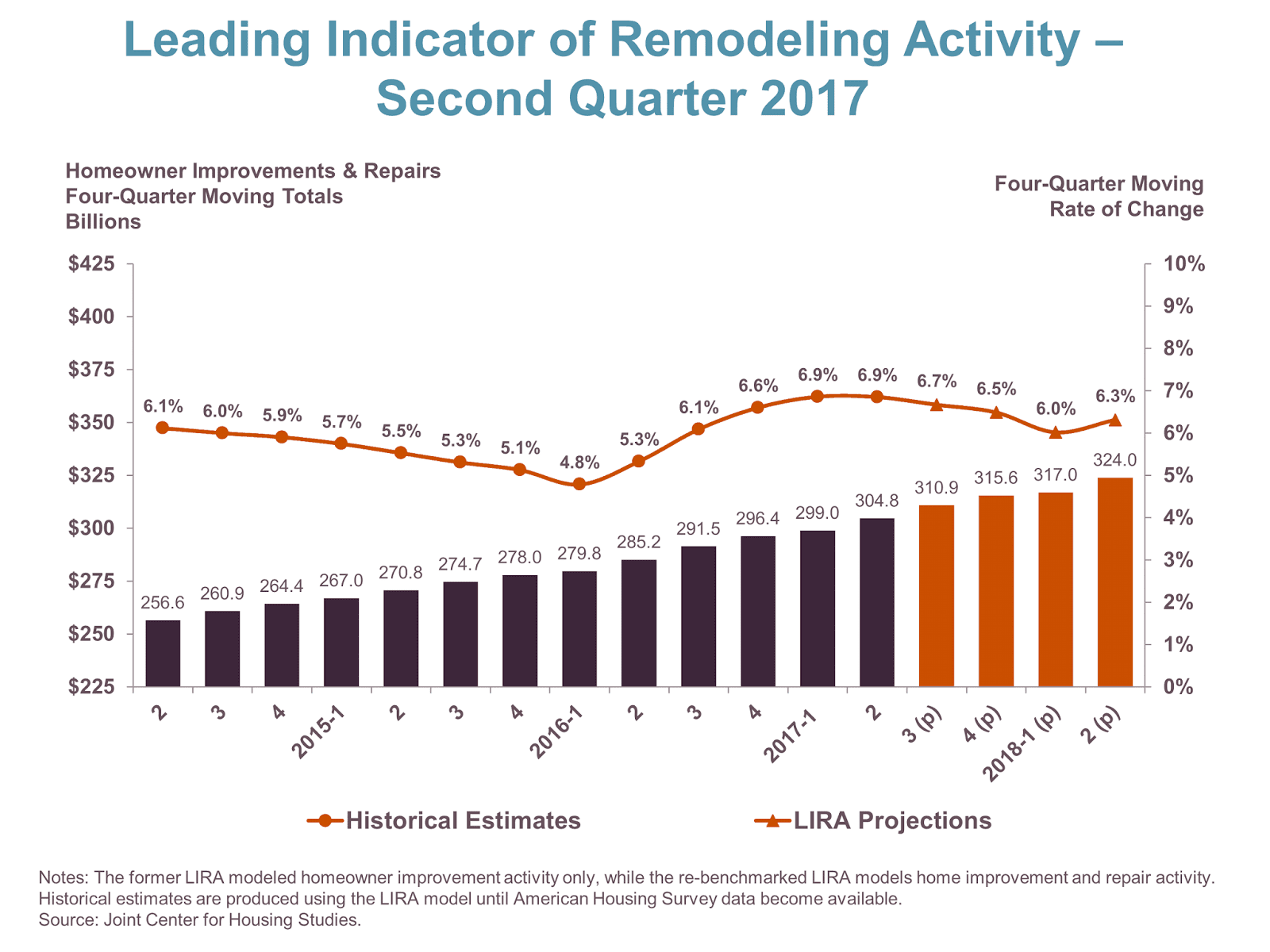 Leading Indicator of Remodeling Activity – Second Quarter 2017

Homeowner Improvements & Repairs
Four-Quarter Moving Totals
Billions

Four-Quarter Moving
Rate of Change

$425
$400
$375
$350
$325
$300
$275
$250
$225

10%
9%
8%
7%
6%
5%
4%
3%
2%
1%
0%

6.1% 6.0% 5.9% 5.7% 5.5% 5.3% 5.1% 4.8% 5.3% 6.1% 6.6% 6.9% 6.9% 6.7% 6.5% 6.0% 6.3%

256.6 260.9 264.4 267.0 270.8 274.7 278.0 279.8 285.2 291.5 296.4 299.0 304.8 310.9 315.6 317.0 324.0

2 3 4 2015-1 2 3 4 2016-1 2 3 4 2017-1 2 3 (p) 4 (p) 2018-1 (p) 2 (p)

Historical Estimates
LIRA Projections

Notes: The former LIRA modeled homeowner improvement activity only, while the re-benchmarked LIRA models home improvement and repair activity. Historical estimates are produced using the LIRA model until American Housing Survey data become available.
Source: Joint Center for Housing Studies.